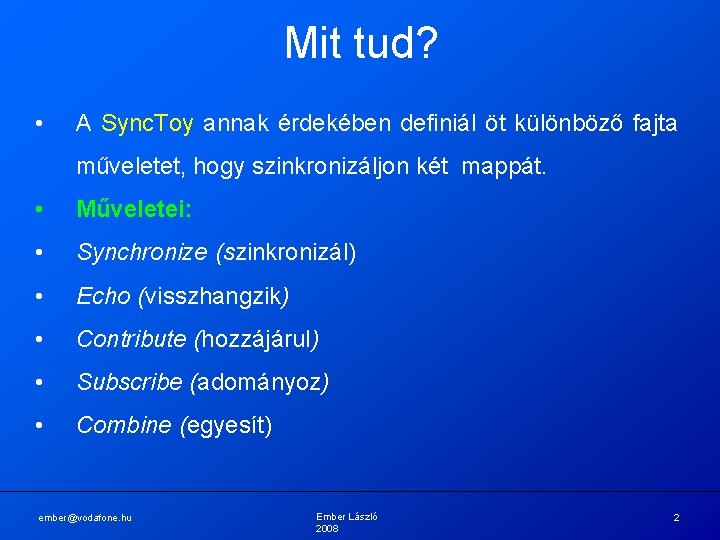 Mit tud?

• A SyncToy annak érdekében definiál öt különböző fajta műveletet, hogy szinkronizáljon két mappát.
• Műveletei:
• Synchronize (szinkronizál)
• Echo (visszhangzik)
• Contribute (hozzájárul)
• Subscribe (adományoz)
• Combine (egyesít)

ember@vodafone.hu

Ember László
2008

2